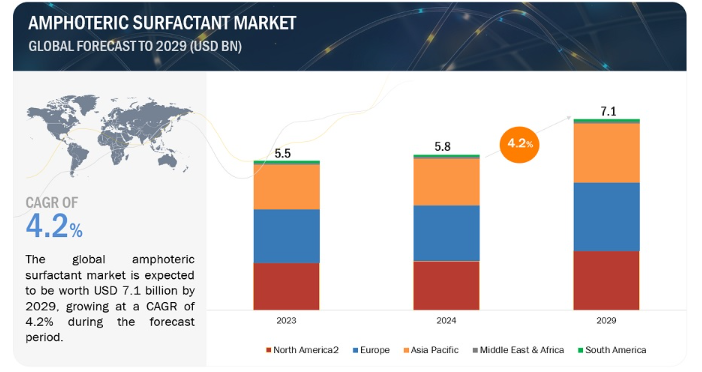 AMPHOTERIC SURFACTANT MARKET
GLOBAL FORECAST TO 2029 (USD BN)

CAGR OF
4.2%

The global amphoteric surfactant market is expected to be worth USD 7.1 billion by 2029, growing at a CAGR of 4.2% during the forecast period.

5.5
5.8
4.2%
7.1

2023
2024
2029

North America2
Europe
Asia Pacific
Middle East & Africa
South America